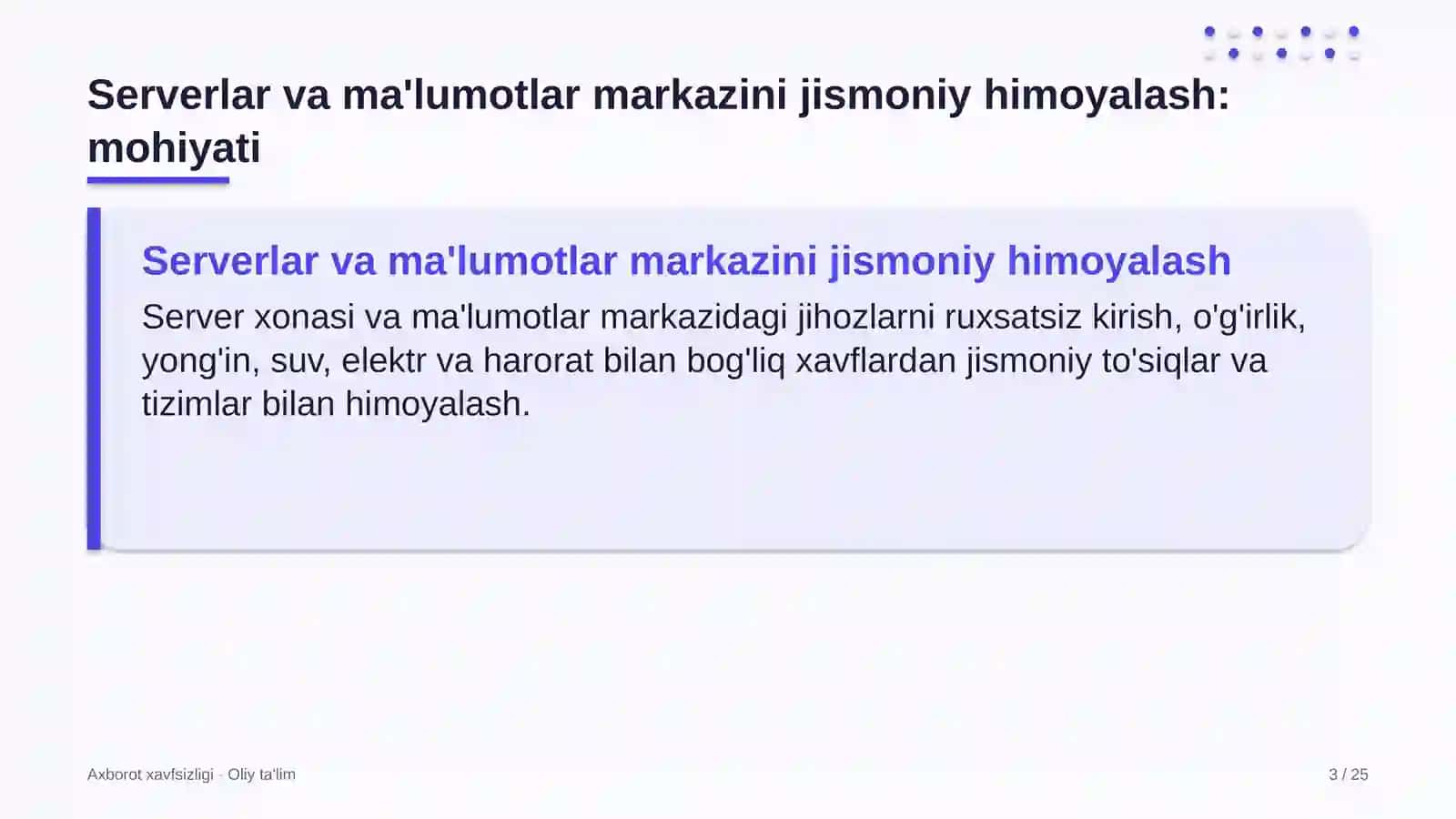 Serverlar va ma'lumotlar markazini jismoniy himoyalash: mohiyati

Serverlar va ma'lumotlar markazini jismoniy himoyalash

Server xonasi va ma'lumotlar markazidagi jihozlarni ruxsatsiz kirish, o'g'irlik, yong'in, suv, elektr va harorat bilan bog'liq xavflardan jismoniy to'siqlar va tizimlar bilan himoyalash.

Axborot xavfsizligi · Oliy ta'lim

3 / 25